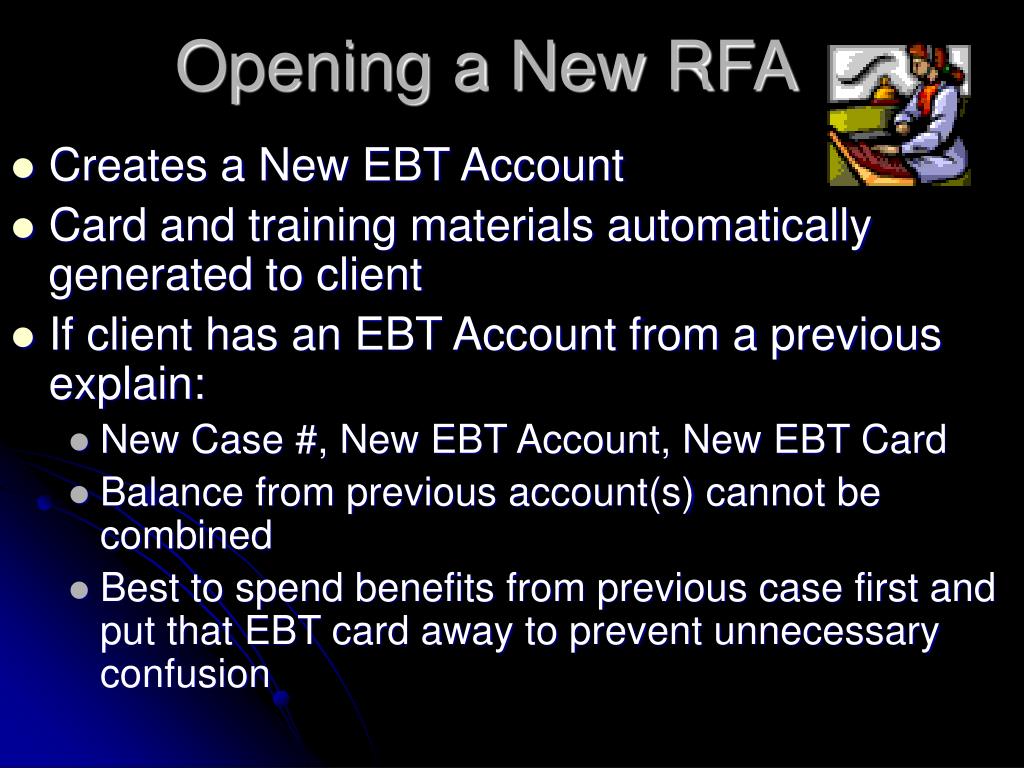 Opening a New RFA

- Creates a New EBT Account
- Card and training materials automatically generated to client
- If client has an EBT Account from a previous explain:
  - New Case #, New EBT Account, New EBT Card
  - Balance from previous account(s) cannot be combined
  - Best to spend benefits from previous case first and put that EBT card away to prevent unnecessary confusion